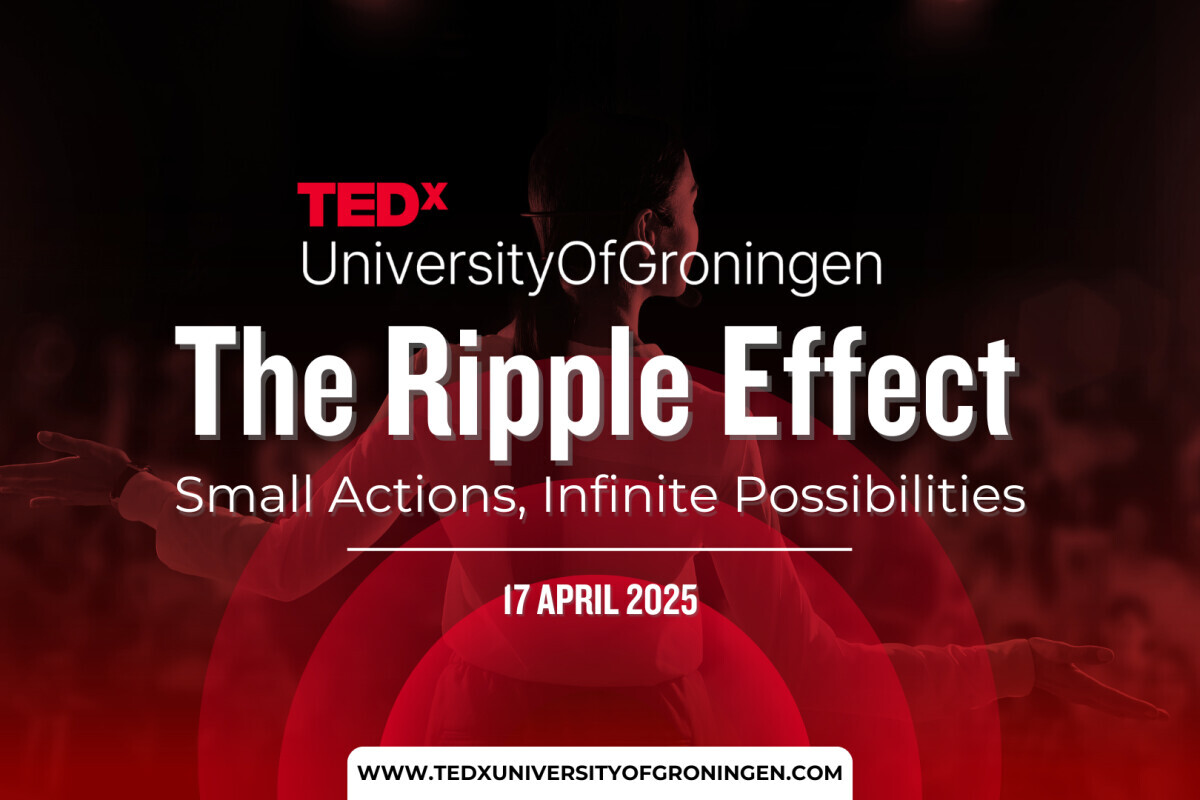 TEDx
UniversityOfGroningen

The Ripple Effect

Small Actions, Infinite Possibilities

17 APRIL 2025

WWW.TEDXUNIVERSITYOFGRONINGEN.COM